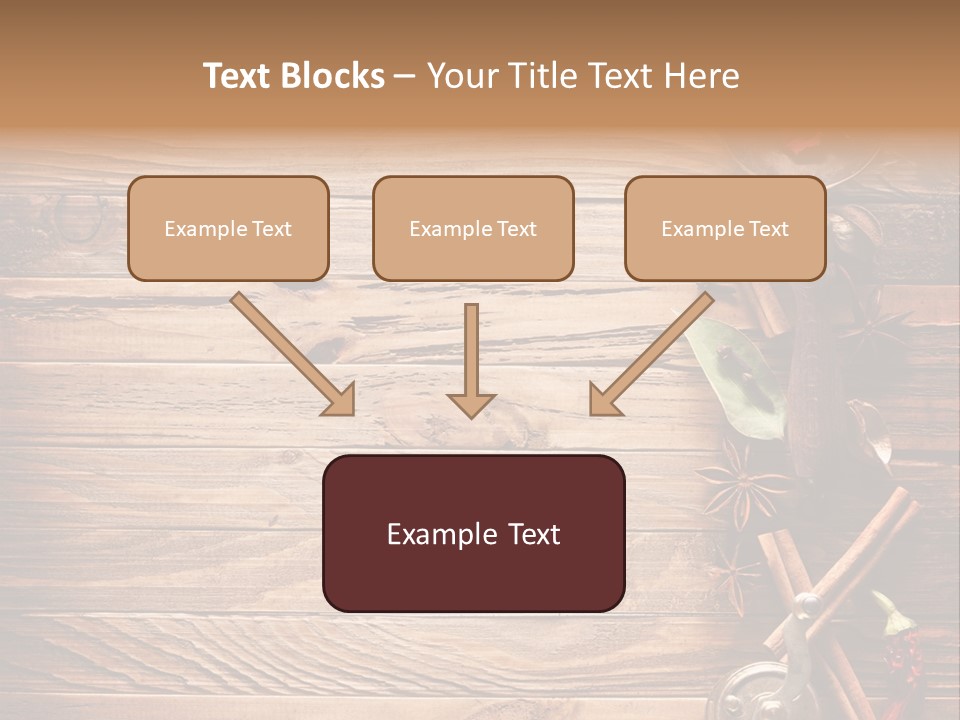 Text Blocks – Your Title Text Here

Example Text

Example Text

Example Text

Example Text